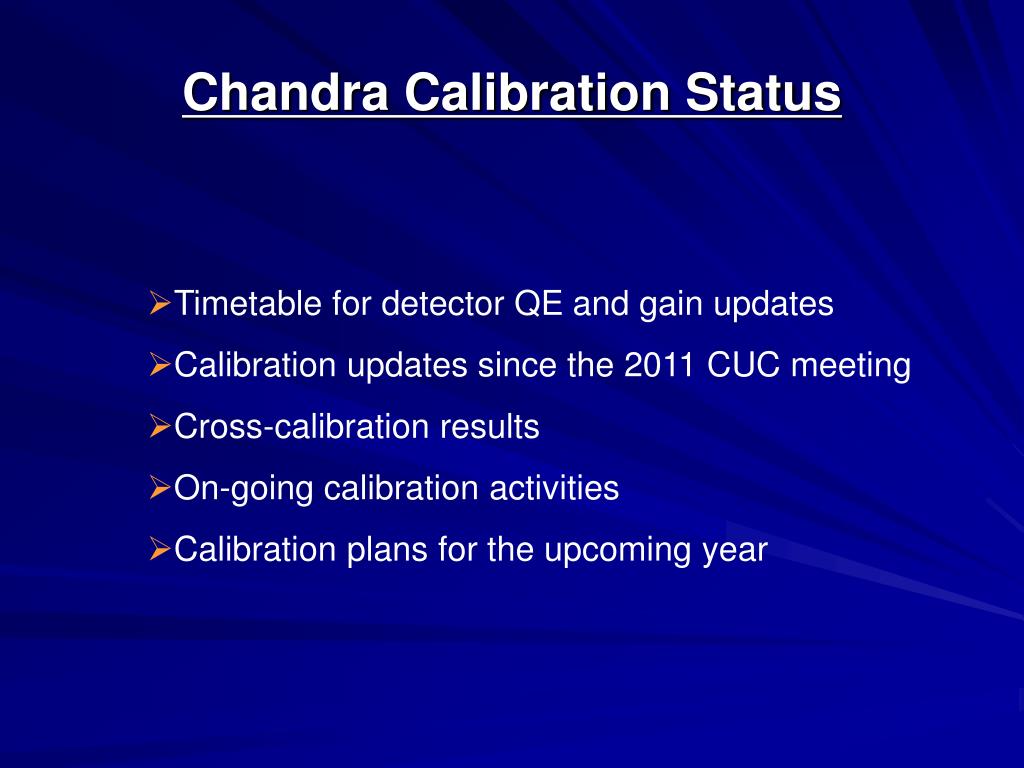 Chandra Calibration Status

➢Timetable for detector QE and gain updates
➢Calibration updates since the 2011 CUC meeting
➢Cross-calibration results
➢On-going calibration activities
➢Calibration plans for the upcoming year